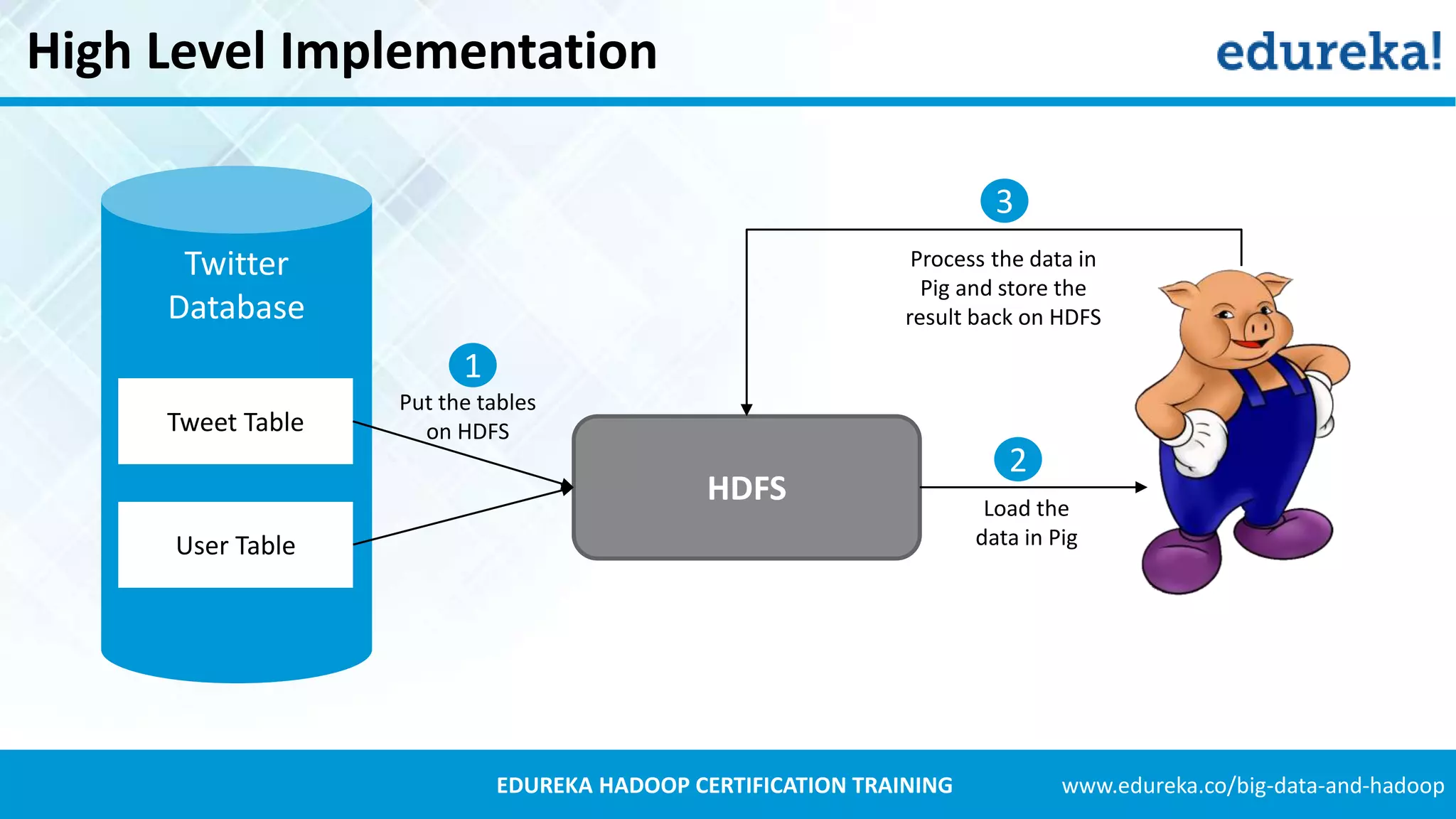 High Level Implementation

edureka!

Twitter Database

Tweet Table

User Table

1
Put the tables on HDFS

HDFS

3
Process the data in Pig and store the result back on HDFS

2
Load the data in Pig

EDUREKA HADOOP CERTIFICATION TRAINING

www.edureka.co/big-data-and-hadoop